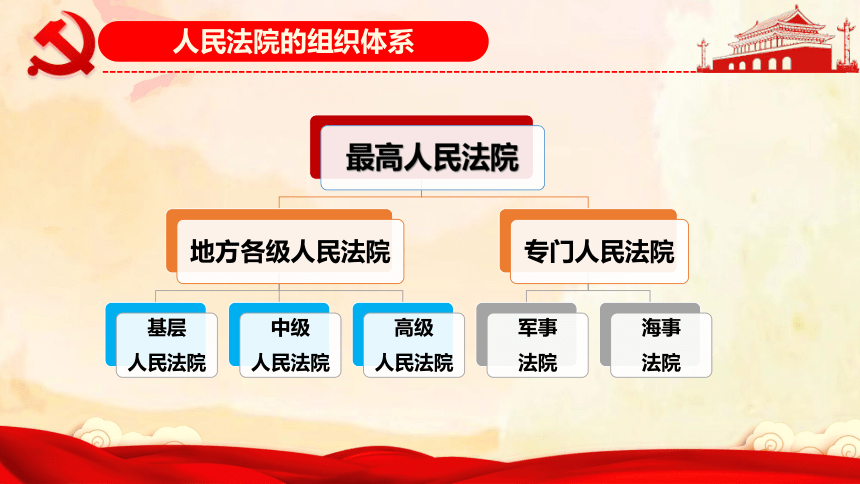 人民法院的组织体系

最高人民法院

地方各级人民法院

专门人民法院

基层人民法院

中级人民法院

高级人民法院

军事法院

海事法院